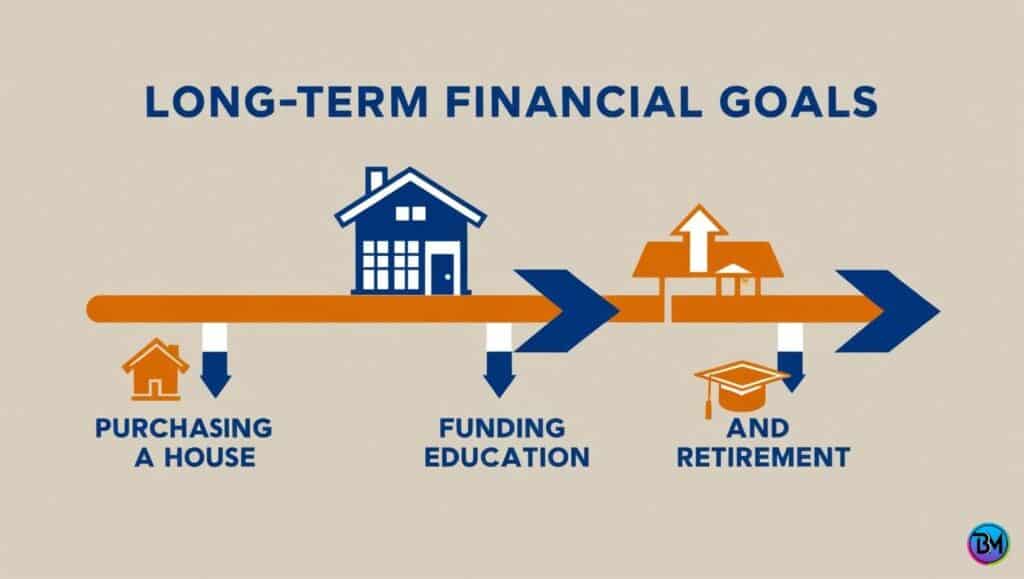 LONG-TERM FINANCIAL GOALS

PURCHASING A HOUSE

FUNDING EDUCATION

AND RETIREMENT

BM